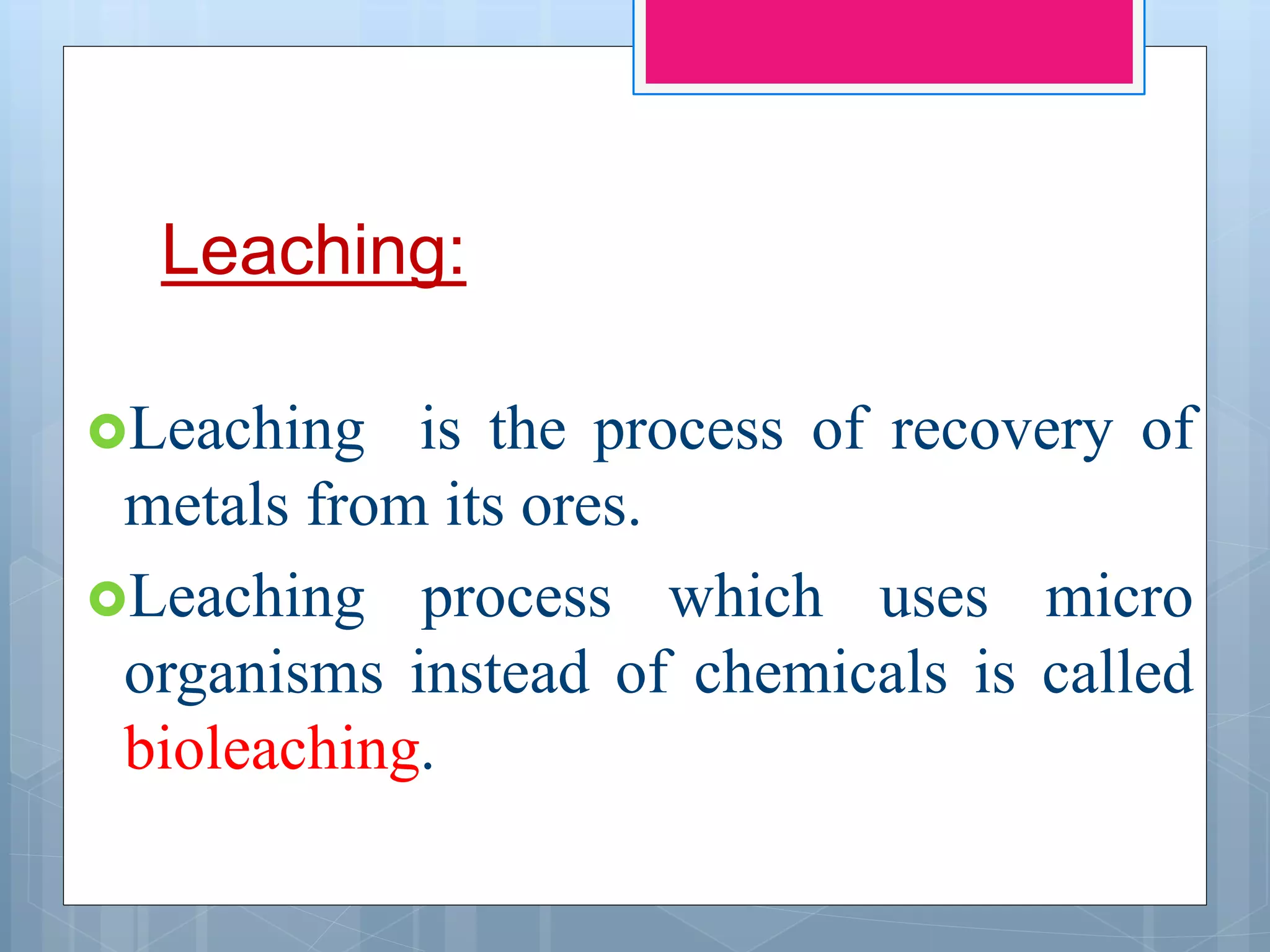 Leaching:

Leaching is the process of recovery of metals from its ores.

Leaching process which uses micro organisms instead of chemicals is called bioleaching.